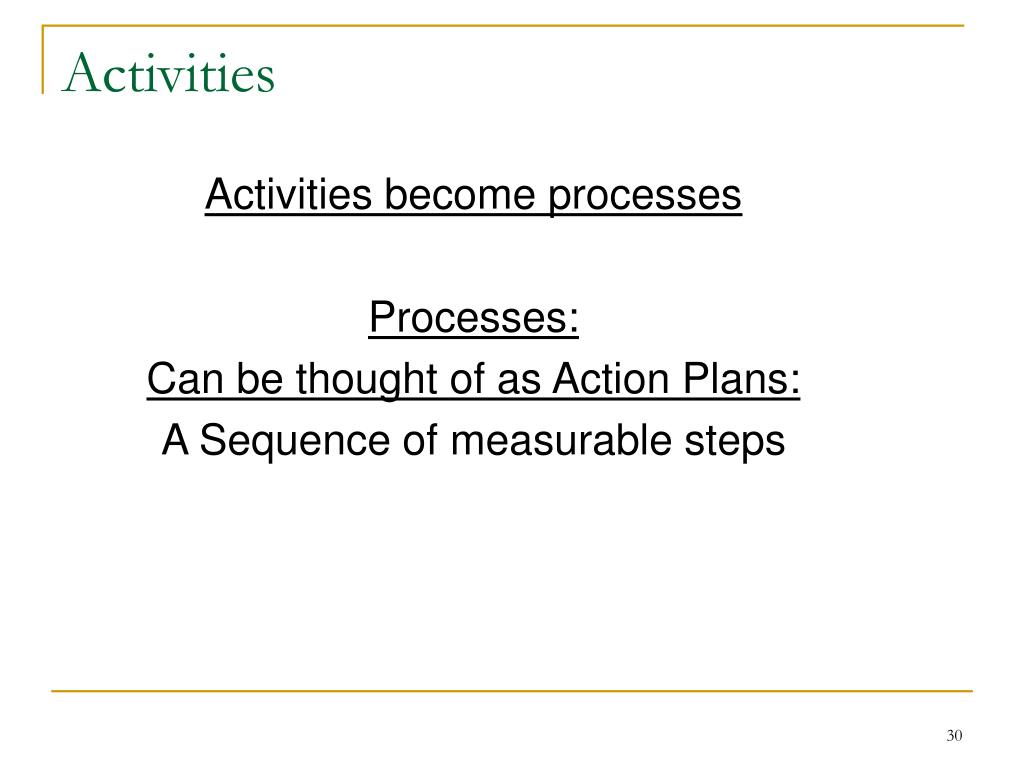 Activities

Activities become processes

Processes:
Can be thought of as Action Plans:
A Sequence of measurable steps

30